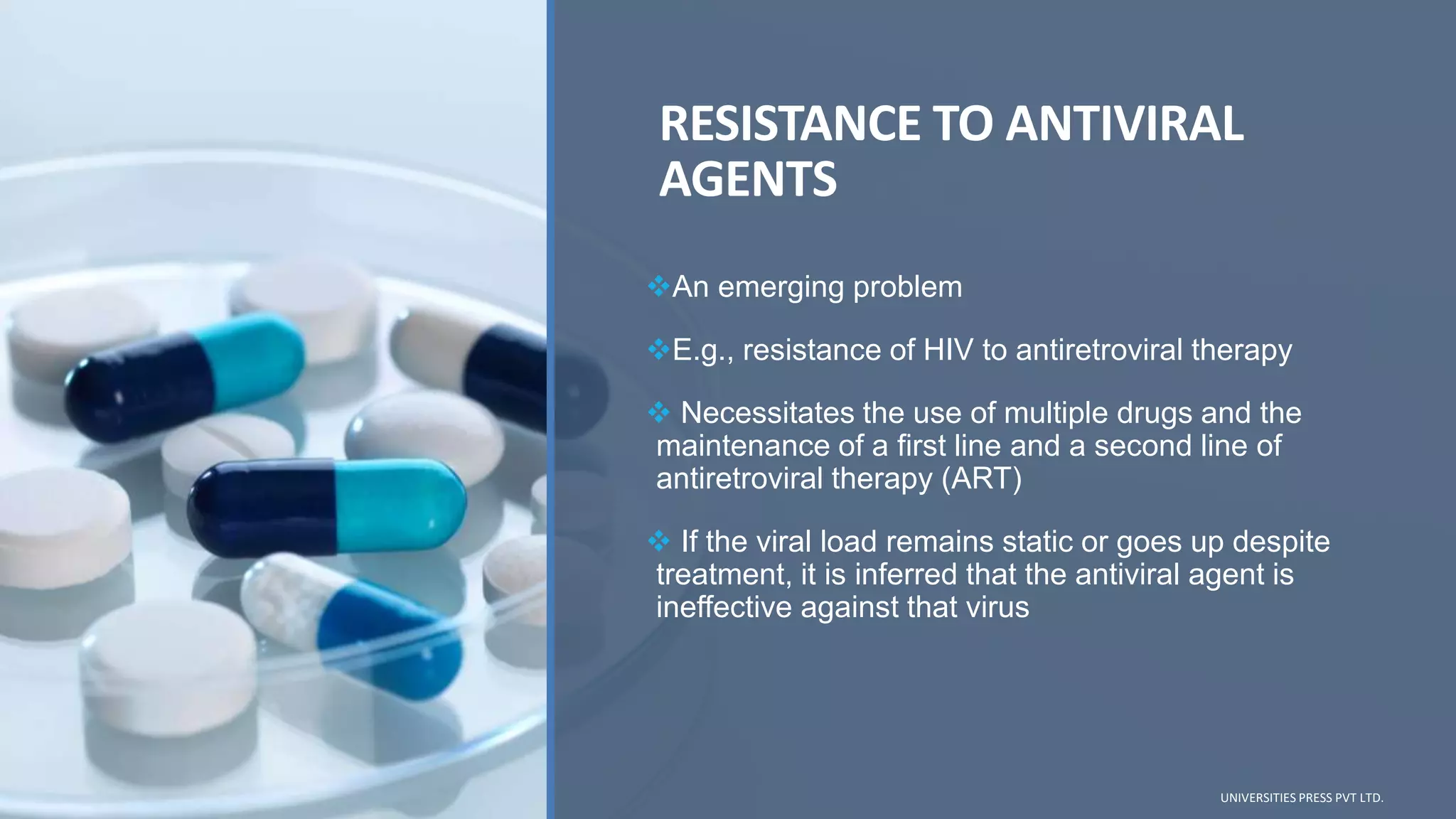 RESISTANCE TO ANTIVIRAL AGENTS

❖An emerging problem

❖E.g., resistance of HIV to antiretroviral therapy

❖ Necessitates the use of multiple drugs and the maintenance of a first line and a second line of antiretroviral therapy (ART)

❖ If the viral load remains static or goes up despite treatment, it is inferred that the antiviral agent is ineffective against that virus

UNIVERSITIES PRESS PVT LTD.